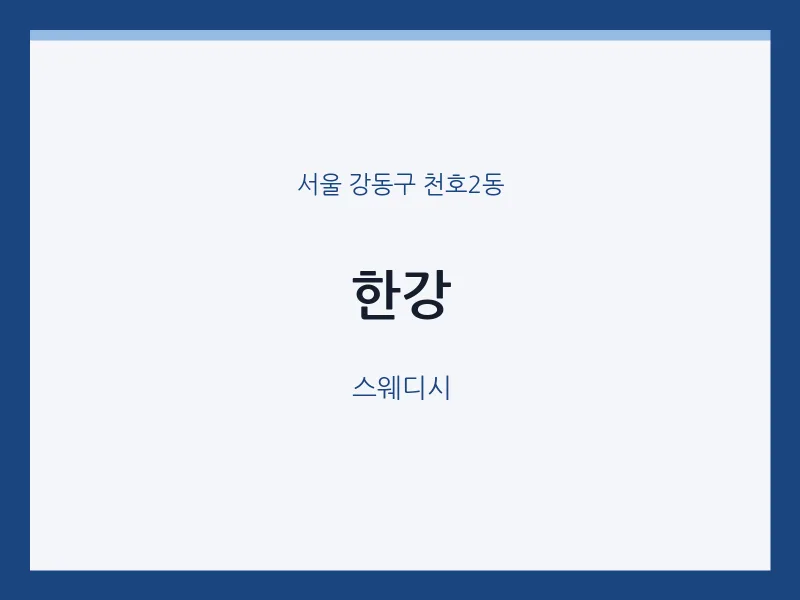 서울 강동구 천호2동

한강

스웨디시